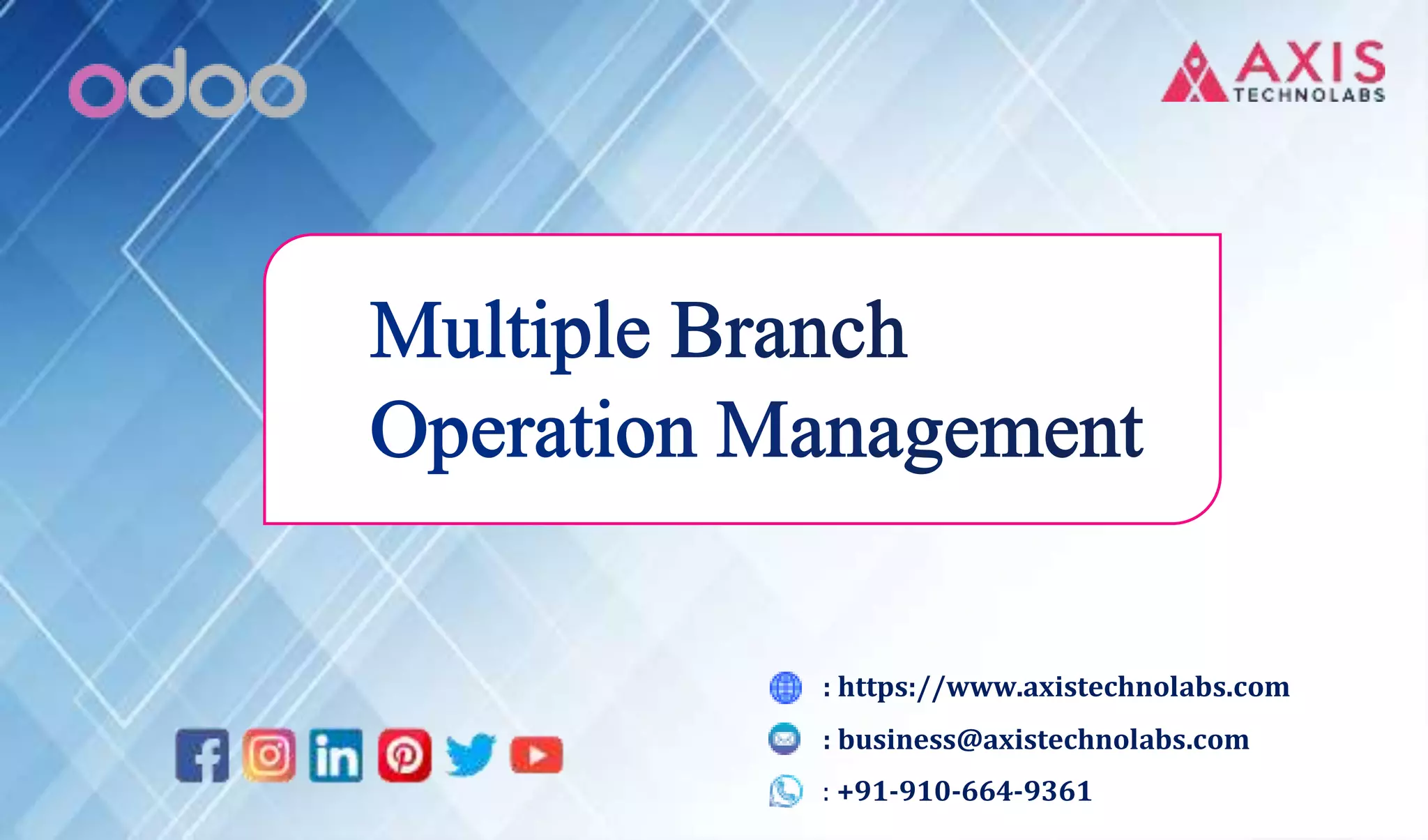 odoo

AXIS
TECHNOLABS

Multiple Branch
Operation Management

: https://www.axistechnolabs.com
: business@axistechnolabs.com
: +91-910-664-9361